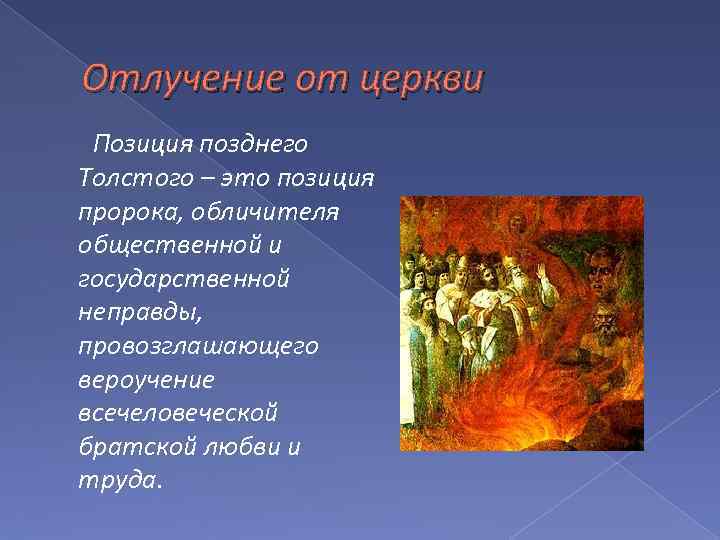 Отлучение от церкви

Позиция позднего Толстого – это позиция пророка, обличителя общественной и государственной неправды, провозглашающего вероучение всечеловеческой братской любви и труда.